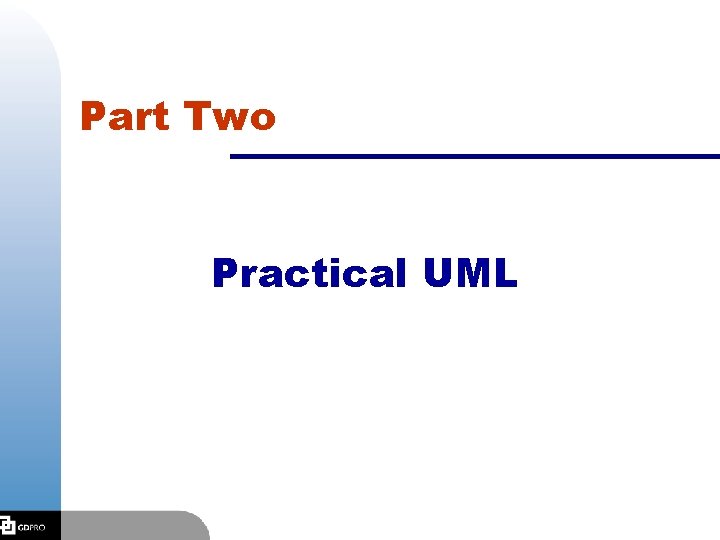 Part Two

Practical UML

GDPRO